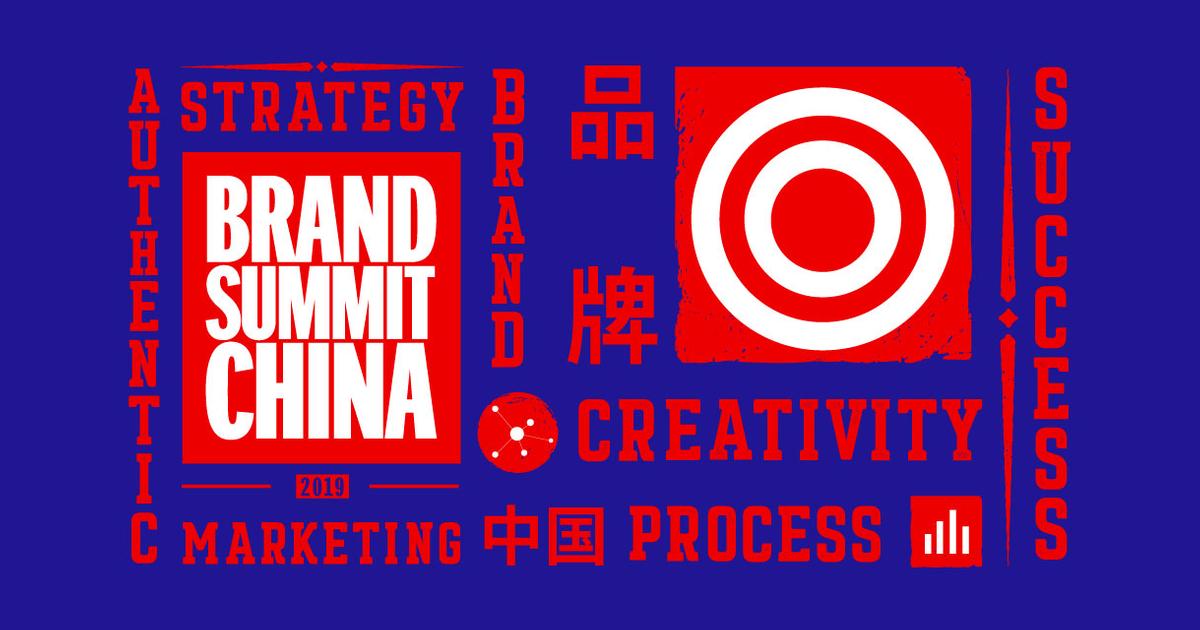 AUTHENTIC

STRATEGY

BRAND
SUMMIT
CHINA

2019

MARKETING

BRAND

品牌

CREATIVITY

中国 PROCESS

SUCCESS